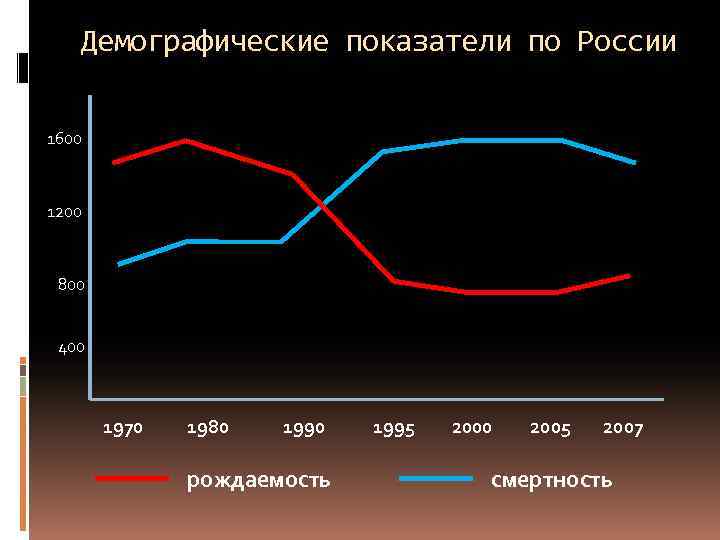 Демографические показатели по России

1600

1200

800

400

1970 1980 1990 1995 2000 2005 2007

рождаемость смертность